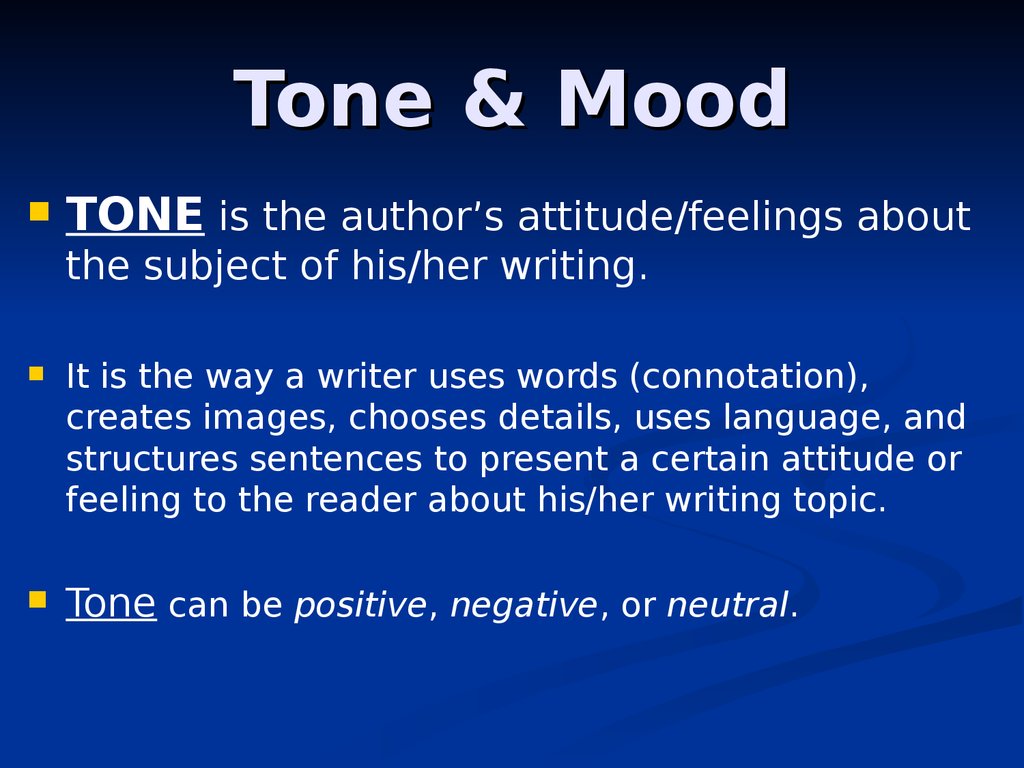 Tone & Mood

TONE is the author’s attitude/feelings about the subject of his/her writing.

It is the way a writer uses words (connotation), creates images, chooses details, uses language, and structures sentences to present a certain attitude or feeling to the reader about his/her writing topic.

Tone can be positive, negative, or neutral.